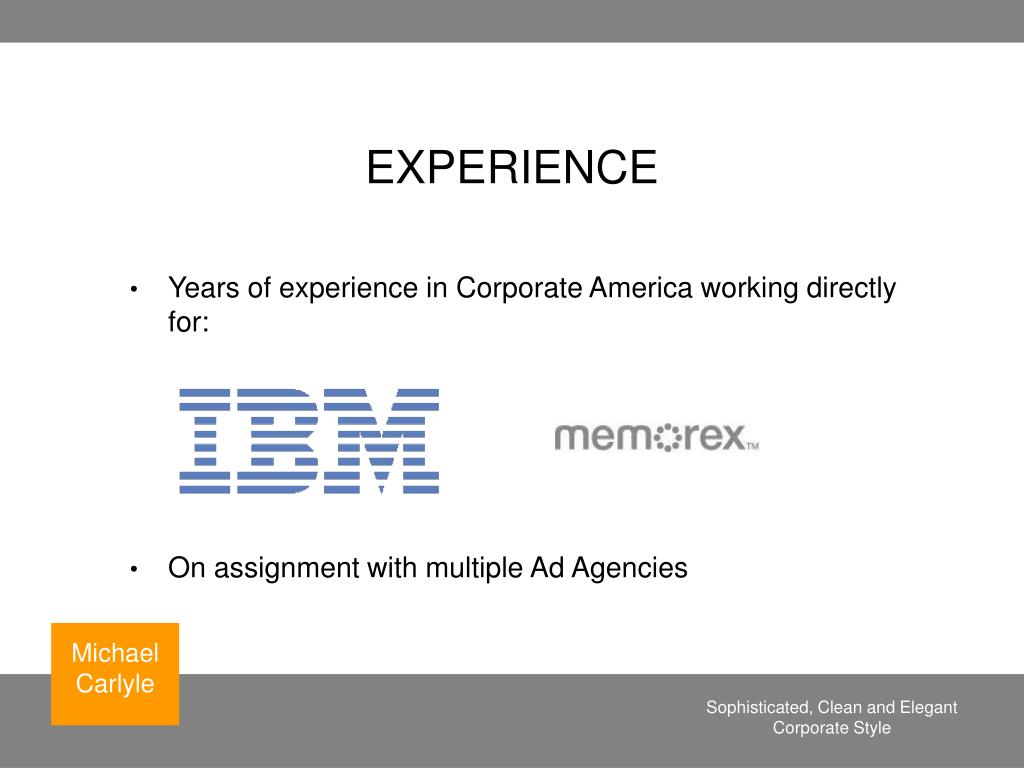 EXPERIENCE

• Years of experience in Corporate America working directly for:

IBM

memorex™

• On assignment with multiple Ad Agencies

Michael Carlyle

Sophisticated, Clean and Elegant Corporate Style